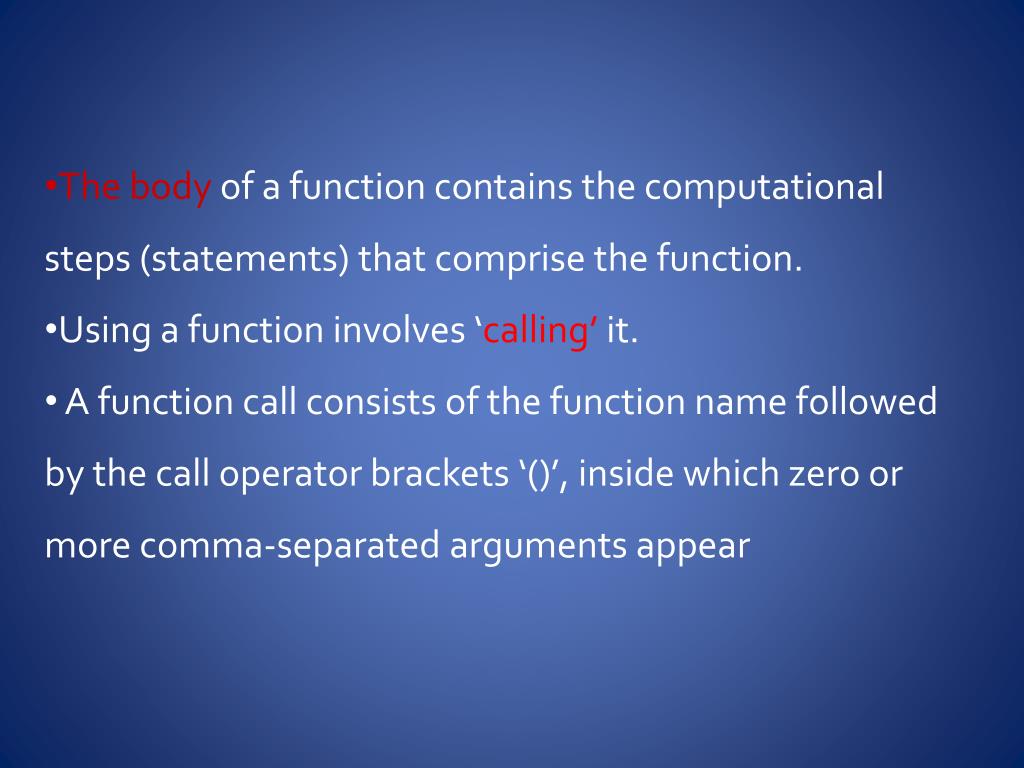 •The body of a function contains the computational steps (statements) that comprise the function.

•Using a function involves ‘calling’ it.

• A function call consists of the function name followed by the call operator brackets ‘()’, inside which zero or more comma-separated arguments appear